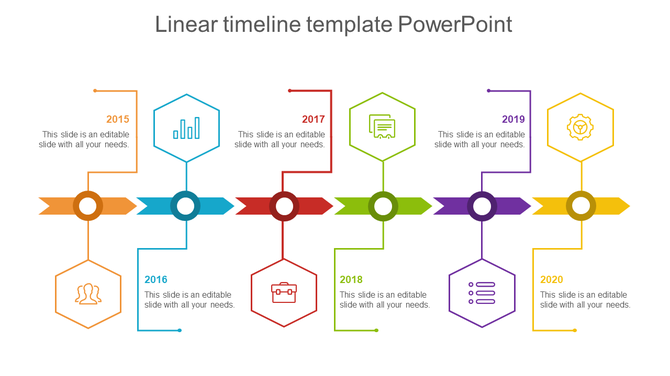 Linear timeline template PowerPoint

2015
This slide is an editable slide with all your needs.

2017
This slide is an editable slide with all your needs.

2019
This slide is an editable slide with all your needs.

2016
This slide is an editable slide with all your needs.

2018
This slide is an editable slide with all your needs.

2020
This slide is an editable slide with all your needs.